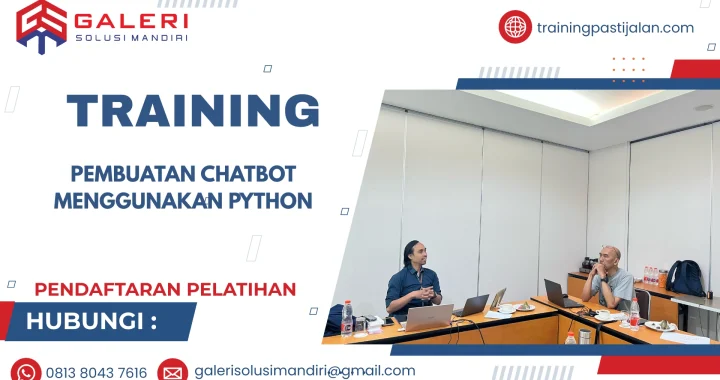 GALERI
SOLUSI MANDIRI

trainingpastijalan.com

TRAINING

PEMBUATAN CHATBOT MENGGUNAKAN PYTHON

PENDAFTARAN PELATIHAN

HUBUNGI :

0813 8043 7616

galerisolusimandiri@gmail.com